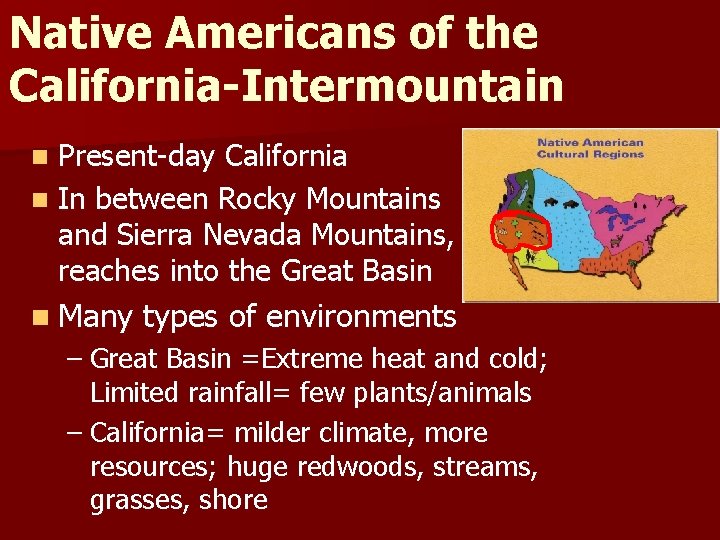 Native Americans of the California-Intermountain

Present-day California

In between Rocky Mountains and Sierra Nevada Mountains, reaches into the Great Basin

Many types of environments

– Great Basin =Extreme heat and cold; Limited rainfall= few plants/animals

– California= milder climate, more resources; huge redwoods, streams, grasses, shore

Native American Cultural Regions